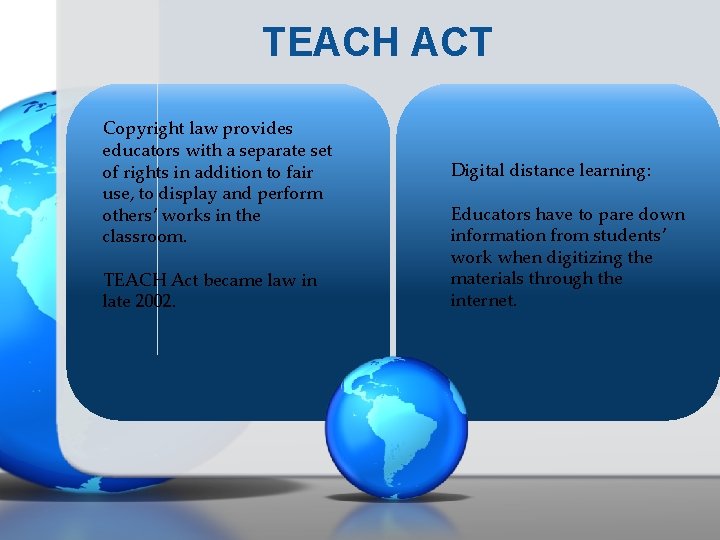 TEACH ACT

Copyright law provides educators with a separate set of rights in addition to fair use, to display and perform others' works in the classroom.

TEACH Act became law in late 2002.

Digital distance learning:

Educators have to pare down information from students' work when digitizing the materials through the internet.